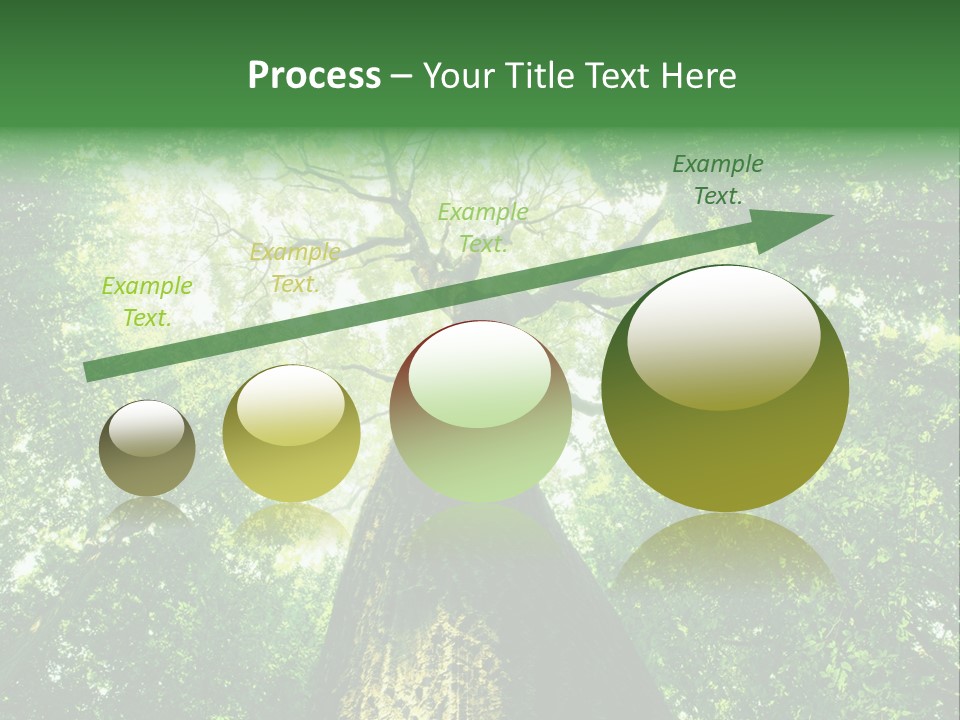 Process – Your Title Text Here

Example Text.

Example Text.

Example Text.

Example Text.